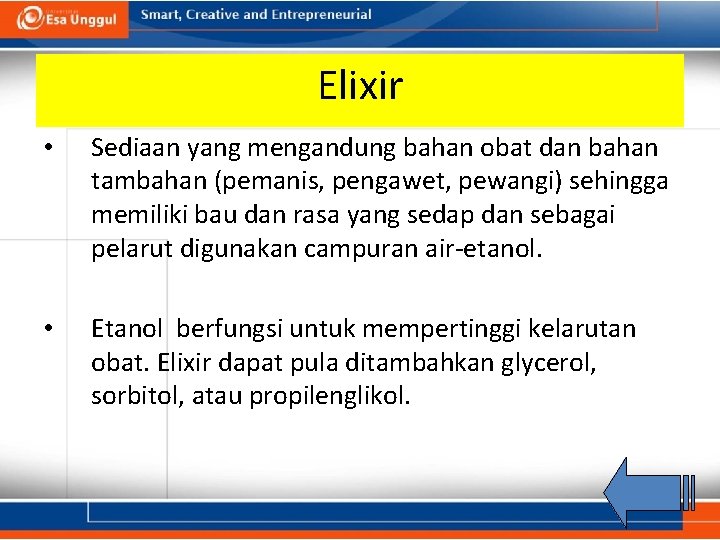 Esa Unggul

Smart, Creative and Entrepreneurial

Elixir

• Sediaan yang mengandung bahan obat dan bahan tambahan (pemanis, pengawet, pewangi) sehingga memiliki bau dan rasa yang sedap dan sebagai pelarut digunakan campuran air-etanol.

• Etanol berfungsi untuk mempertinggi kelarutan obat. Elixir dapat pula ditambahkan glycerol, sorbitol, atau propilenglikol.